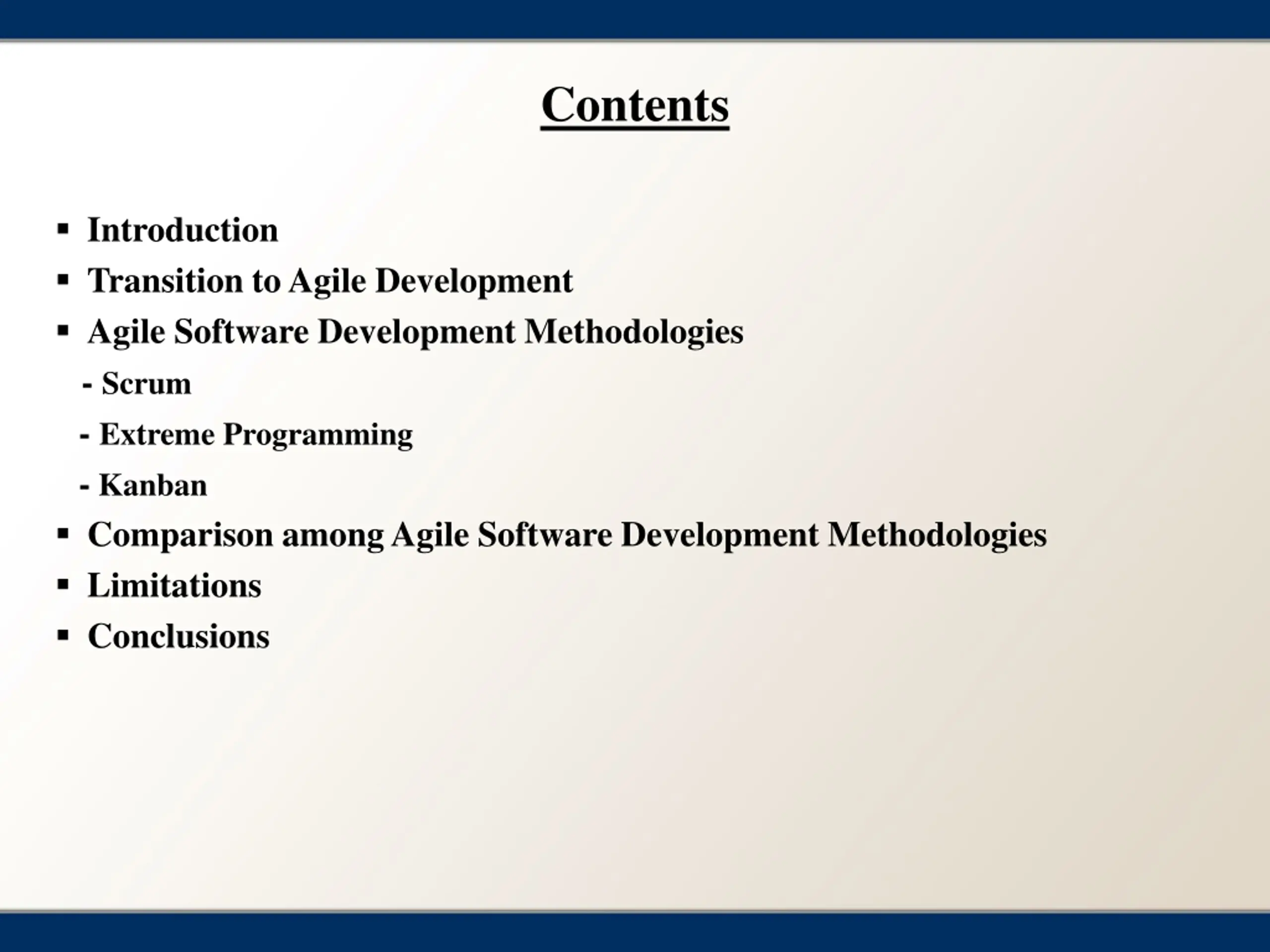 Contents

▪ Introduction
▪ Transition to Agile Development
▪ Agile Software Development Methodologies
- Scrum
- Extreme Programming
- Kanban
▪ Comparison among Agile Software Development Methodologies
▪ Limitations
▪ Conclusions